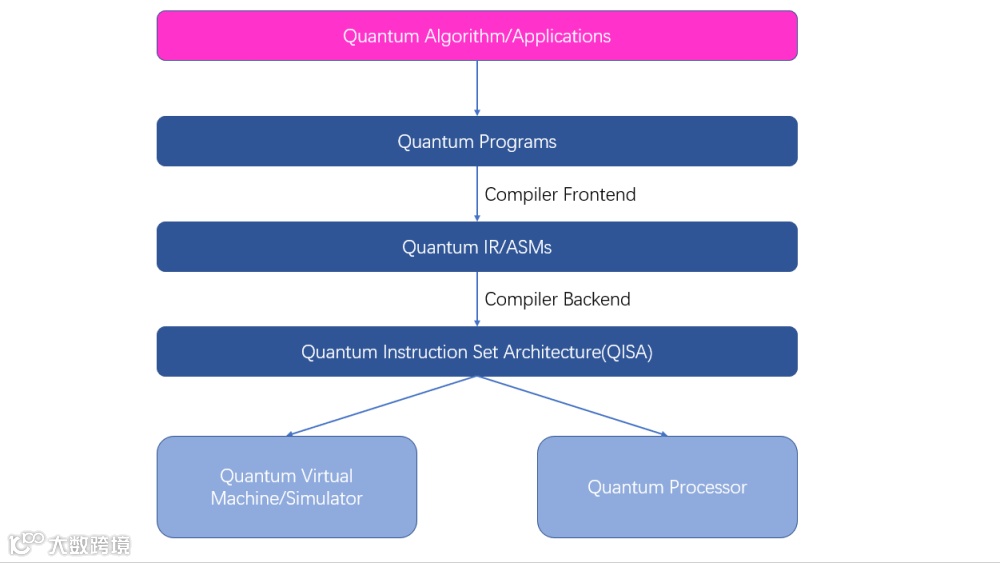 Quantum Algorithm/Applications

Quantum Programs

Compiler Frontend

Quantum IR/ASMs

Compiler Backend

Quantum Instruction Set Architecture(QISA)

Quantum Virtual Machine/Simulator

Quantum Processor

大数跨境